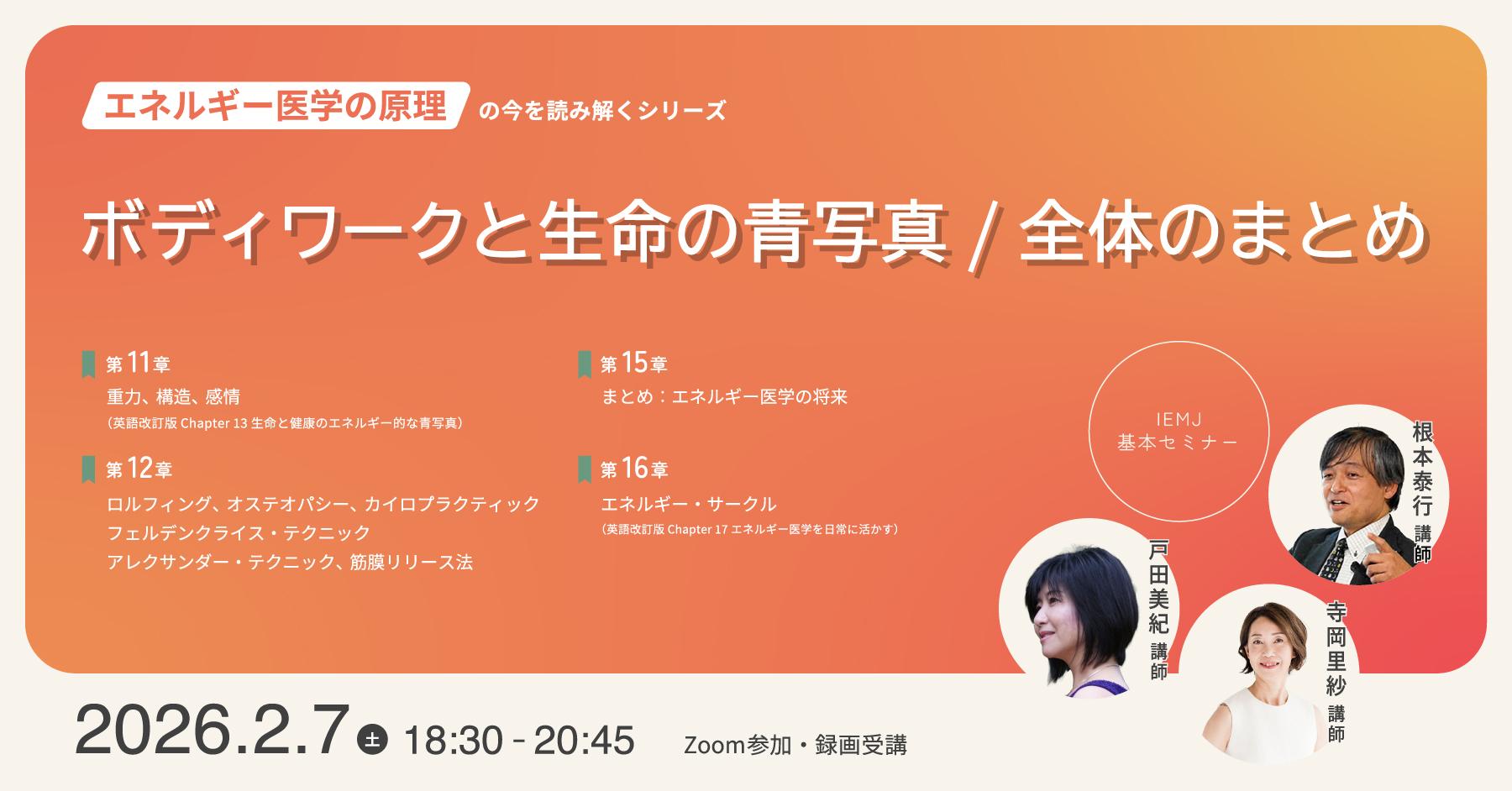 エネルギー医学の原理 の今を読み解くシリーズ

ボディワークと生命の青写真 / 全体のまとめ

第11章
重力、構造、感情
（英語改訂版 Chapter 13 生命と健康のエネルギー的な青写真）

第12章
ロルフィング、オステオパシー、カイロプラクティック
フェルデンクライス・テクニック
アレクサンダー・テクニック、筋膜リリース法

第15章
まとめ：エネルギー医学の将来

第16章
エネルギー・サークル
（英語改訂版 Chapter 17 エネルギー医学を日常に活かす）

IEMJ
基本セミナー

根本泰行 講師

戸田美紀 講師

寺岡里紗 講師

2026.2.7 土 18:30 - 20:45 Zoom参加・録画受講